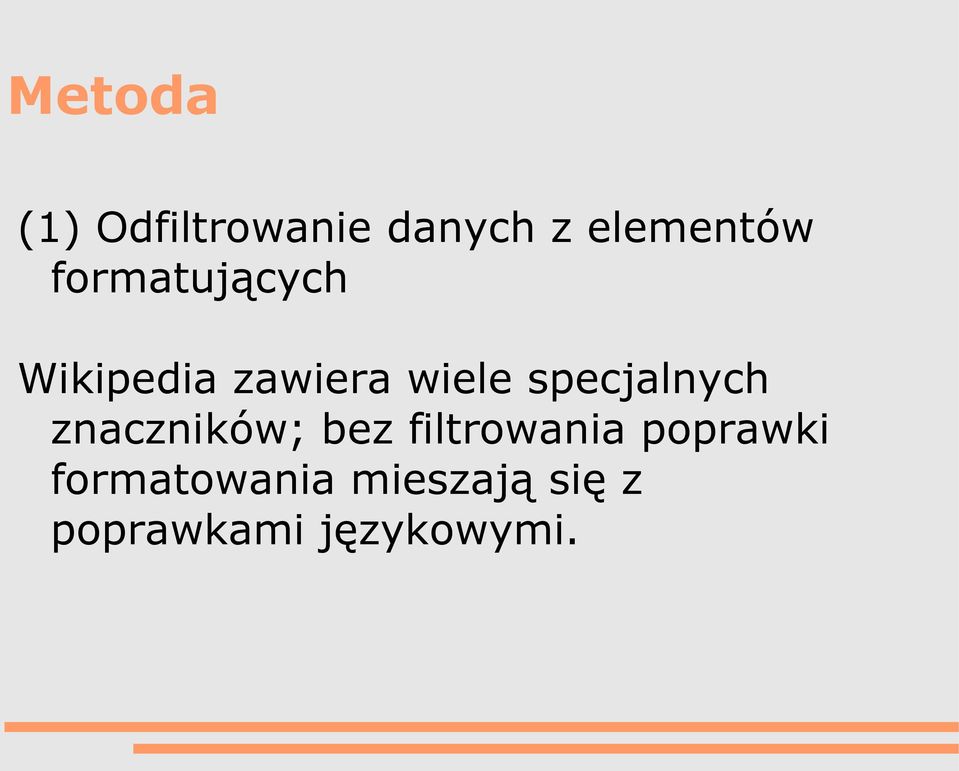 Metoda

(1) Odfiltrowanie danych z elementów formatujących

Wikipedia zawiera wiele specjalnych znaczników; bez filtrowania poprawki formatowania mieszają się z poprawkami językowymi.